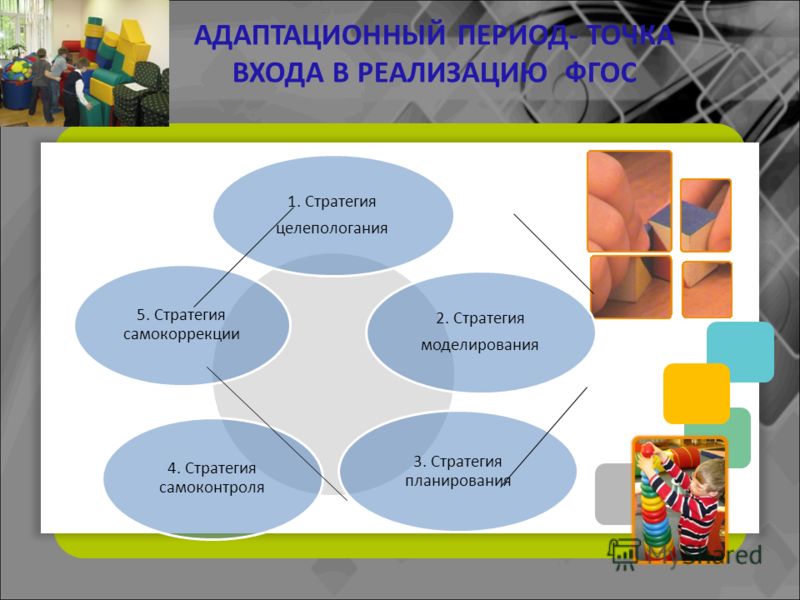 АДАПТАЦИОННЫЙ ПЕРИОД- ТОЧКА ВХОДА В РЕАЛИЗАЦИЮ ФГОС

1. Стратегия целепологания

2. Стратегия моделирования

3. Стратегия планирования

4. Стратегия самоконтроля

5. Стратегия самокоррекции

MyShared